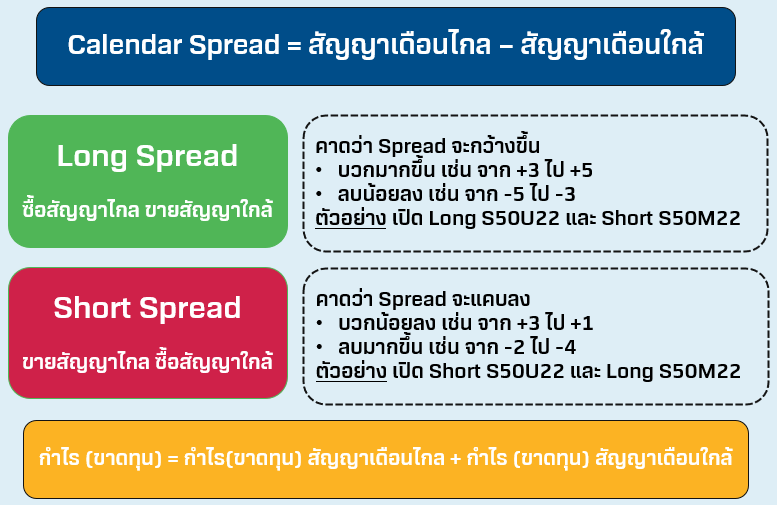 Calendar Spread = สัญญาเดือนไกล – สัญญาเดือนใกล้

Long Spread

ซื้อสัญญาไกล ขายสัญญาใกล้

คาดว่า Spread จะกว้างขึ้น
• บวกมากขึ้น เช่น จาก +3 ไป +5
• ลบน้อยลง เช่น จาก -5 ไป -3
ตัวอย่าง เปิด Long S50U22 และ Short S50M22

Short Spread

ขายสัญญาไกล ซื้อสัญญาใกล้

คาดว่า Spread จะแคบลง
• บวกน้อยลง เช่น จาก +3 ไป +1
• ลบมากขึ้น เช่น จาก -2 ไป -4
ตัวอย่าง เปิด Short S50U22 และ Long S50M22

กำไร (ขาดทุน) = กำไร(ขาดทุน) สัญญาเดือนไกล + กำไร (ขาดทุน) สัญญาเดือนใกล้